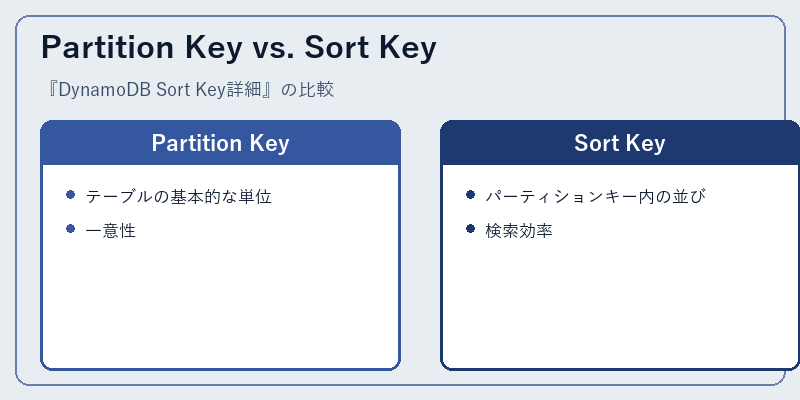 Partition Key vs. Sort Key

『DynamoDB Sort Key詳細』の比較

Partition Key

- テーブルの基本的な単位
- 一意性

Sort Key

- パーティションキー内の並び
- 検索効率